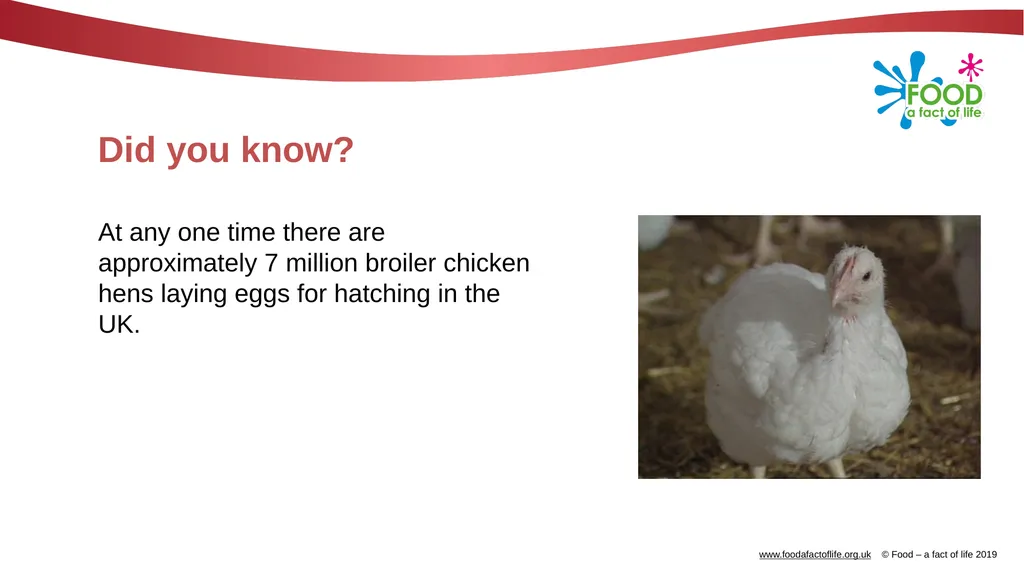 FOOD
a fact of life

Did you know?

At any one time there are approximately 7 million broiler chicken hens laying eggs for hatching in the UK.

www.foodafactoflife.org.uk © Food – a fact of life 2019